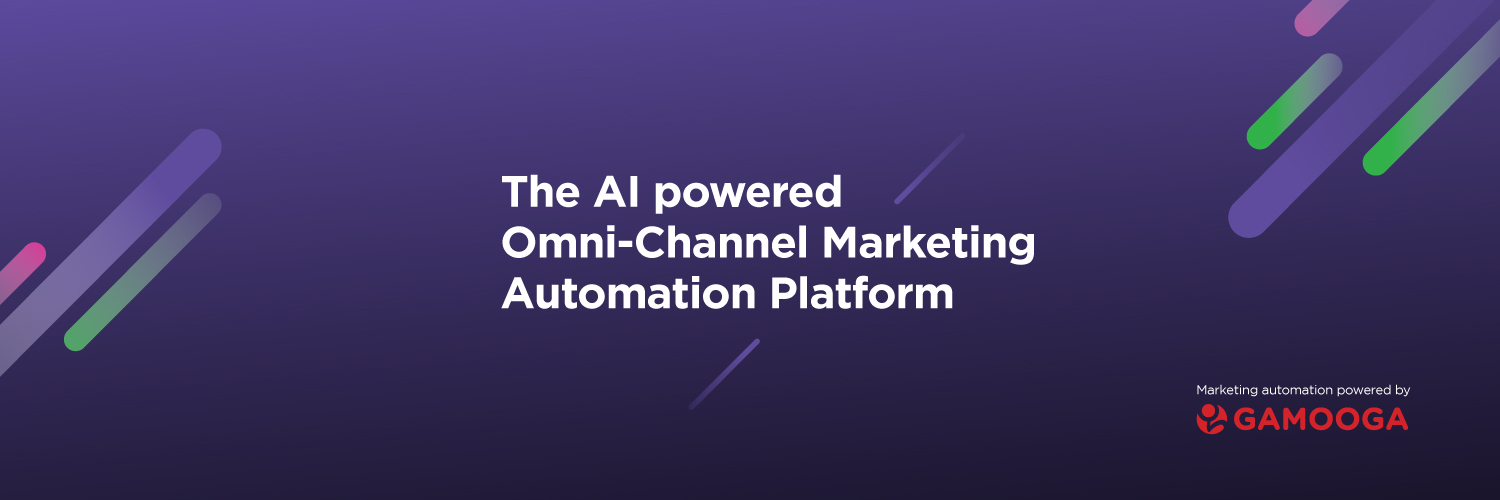 The AI powered
Omni-Channel Marketing
Automation Platform

Marketing automation powered by
GAMOOGA